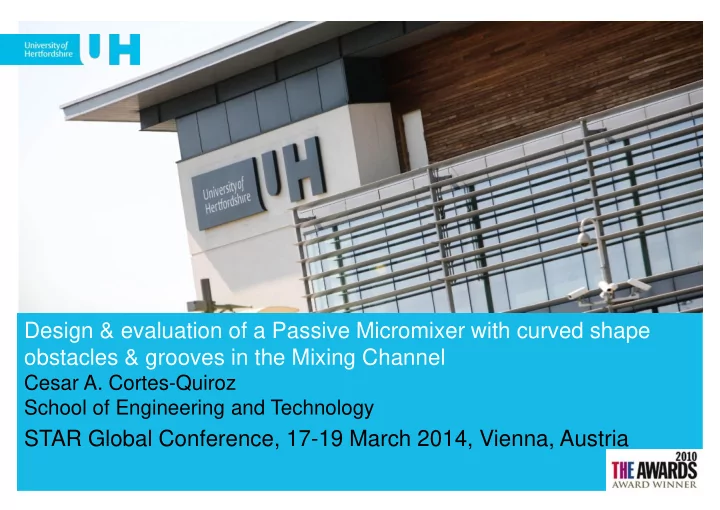 University of Hertfordshire UH

University of Hertfordshire UH

Design & evaluation of a Passive Micromixer with curved shape obstacles & grooves in the Mixing Channel
Cesar A. Cortes-Quiroz
School of Engineering and Technology
STAR Global Conference, 17-19 March 2014, Vienna, Austria

2010
THE AWARDS
AWARD WINNER